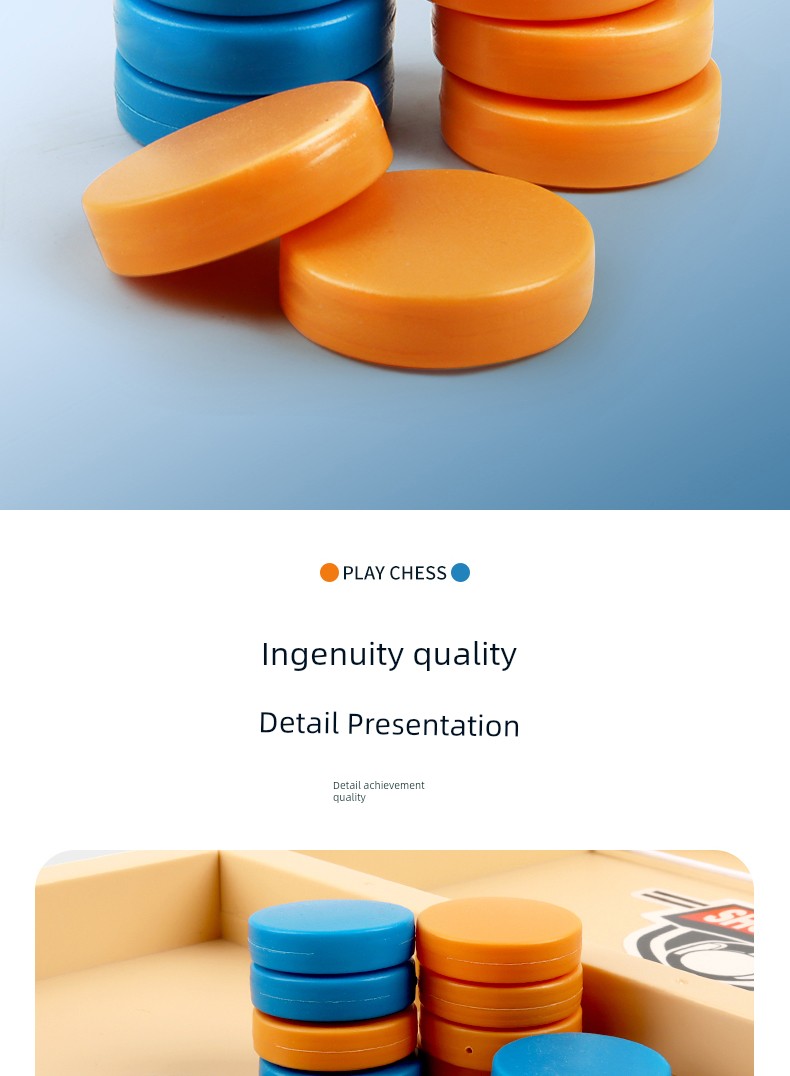 PLAY CHESS

Ingenuity quality

Detail Presentation

Detail achievement quality